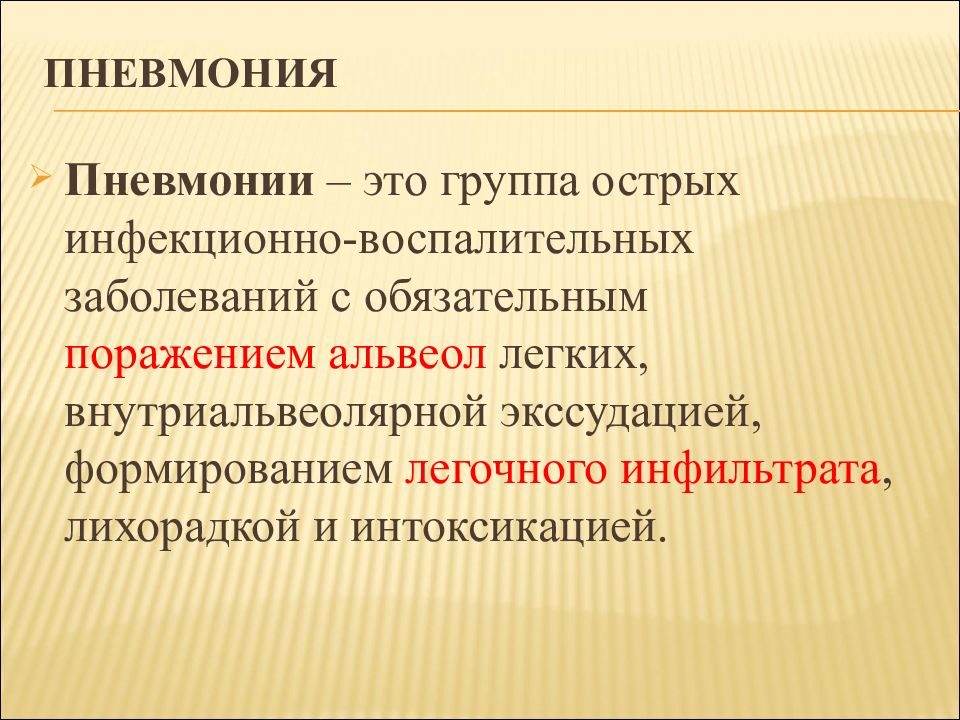 ПНЕВМОНИЯ

Пневмонии – это группа острых инфекционно-воспалительных заболеваний с обязательным поражением альвеол легких, внутриальвеолярной экссудацией, формированием легочного инфильтрата, лихорадкой и интоксикацией.